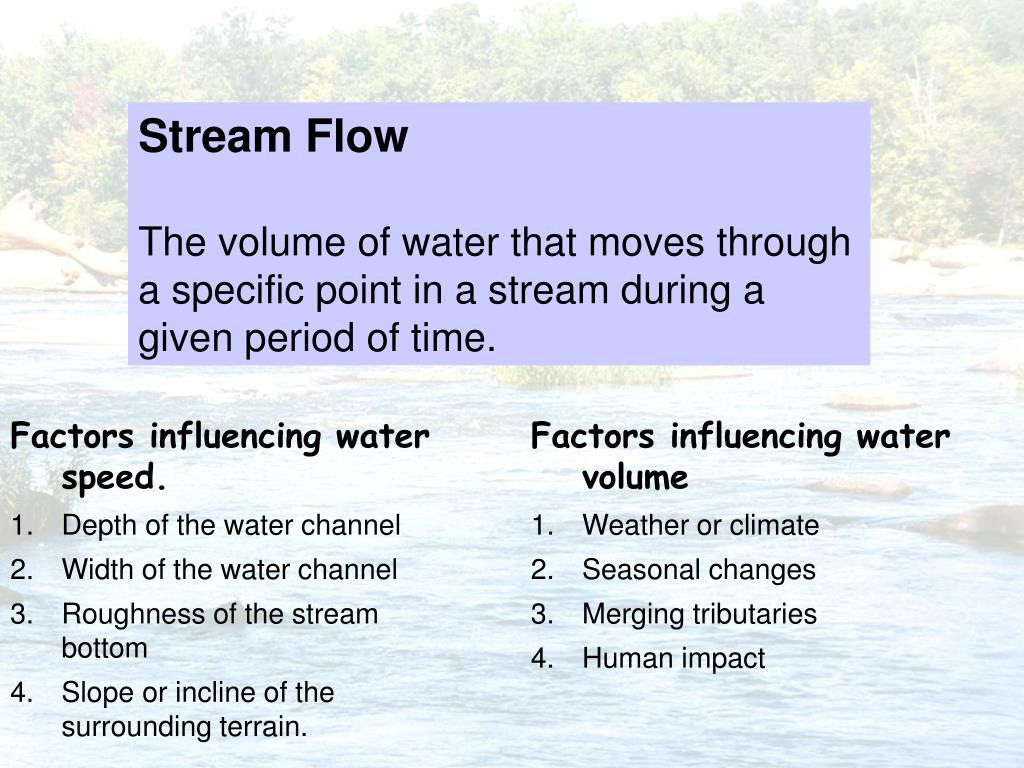 Stream Flow

The volume of water that moves through a specific point in a stream during a given period of time.

Factors influencing water speed.
1. Depth of the water channel
2. Width of the water channel
3. Roughness of the stream bottom
4. Slope or incline of the surrounding terrain.

Factors influencing water volume
1. Weather or climate
2. Seasonal changes
3. Merging tributaries
4. Human impact